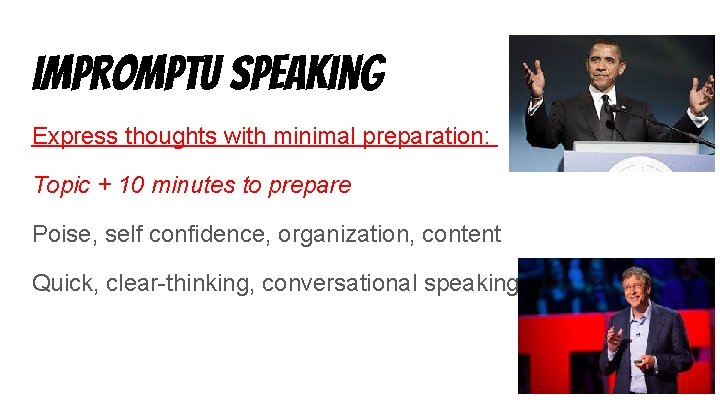 IMPROMPTU SPEAKING

Express thoughts with minimal preparation:

Topic + 10 minutes to prepare

Poise, self confidence, organization, content

Quick, clear-thinking, conversational speaking